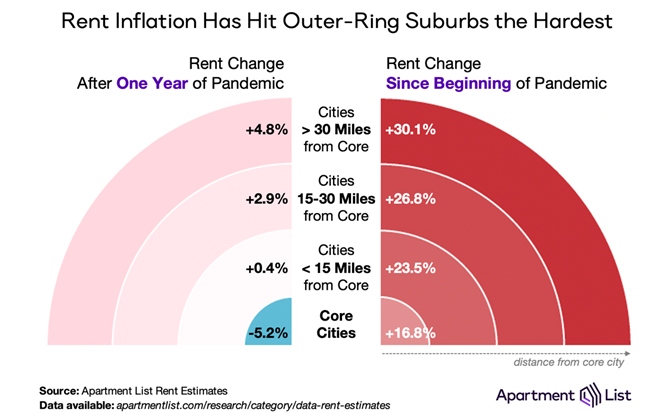 Rent Inflation Has Hit Outer-Ring Suburbs the Hardest

Rent Change
After One Year of Pandemic

Rent Change
Since Beginning of Pandemic

+4.8%
Cities
> 30 Miles
from Core
+30.1%

+2.9%
Cities
15-30 Miles
from Core
+26.8%

+0.4%
Cities
< 15 Miles
from Core
+23.5%

-5.2%
Core
Cities
+16.8%

distance from core city

Source: Apartment List Rent Estimates
Data available: apartmentlist.com/research/category/data-rent-estimates

Apartment List